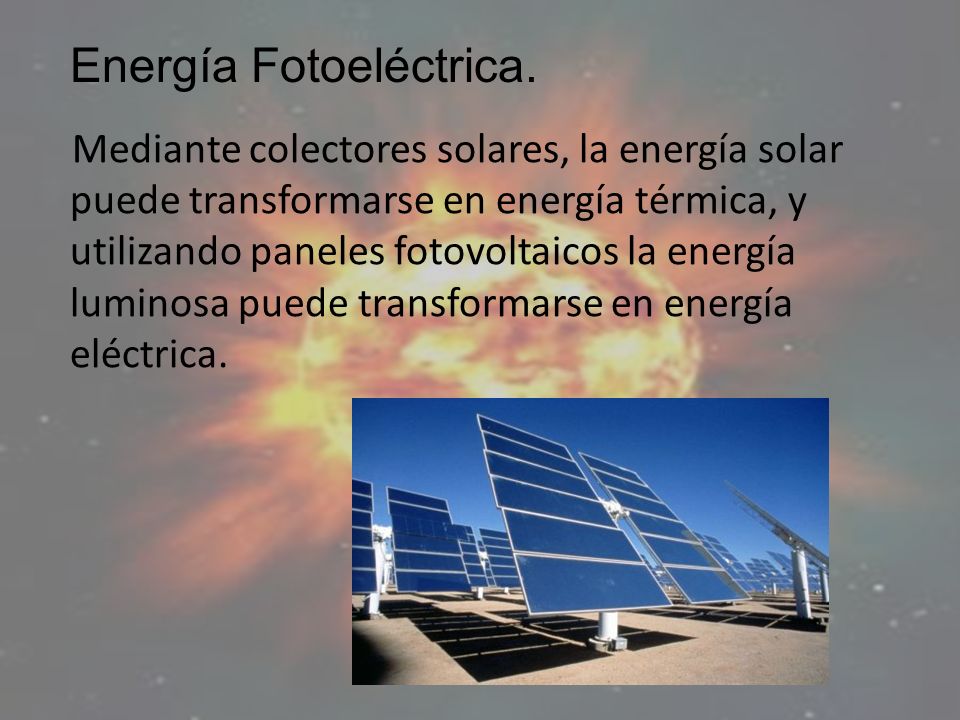 Energía Fotoeléctrica.

Mediante colectores solares, la energía solar puede transformarse en energía térmica, y utilizando paneles fotovoltaicos la energía luminosa puede transformarse en energía eléctrica.